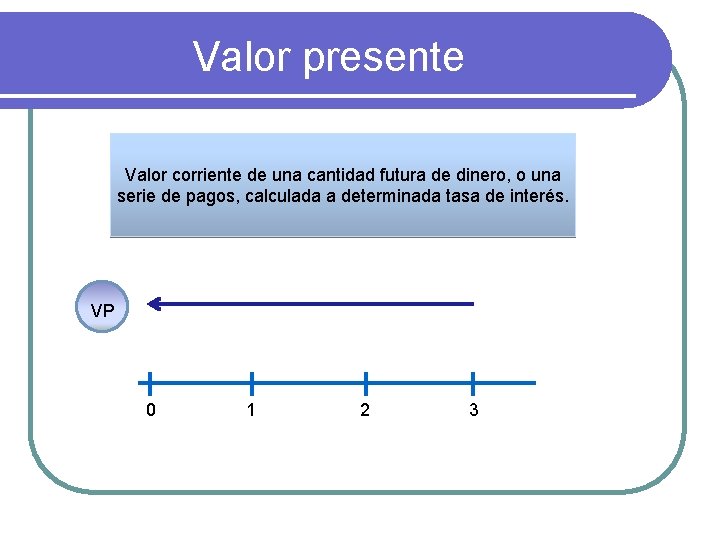 Valor presente

Valor corriente de una cantidad futura de dinero, o una serie de pagos, calculada a determinada tasa de interés.

VP

0
1
2
3